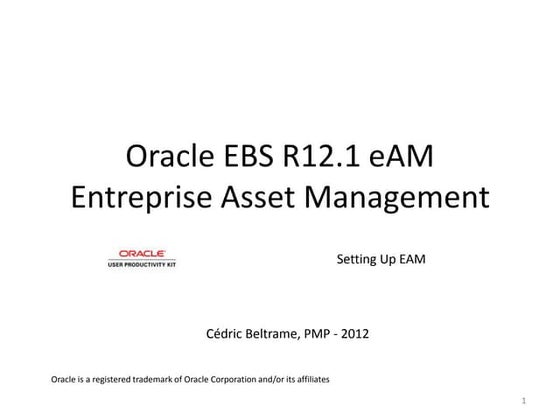 Oracle EBS R12.1 eAM
Entreprise Asset Management

ORACLE
USER PRODUCTIVITY KIT

Setting Up EAM

Cédric Beltrame, PMP - 2012

Oracle is a registered trademark of Oracle Corporation and/or its affiliates

1